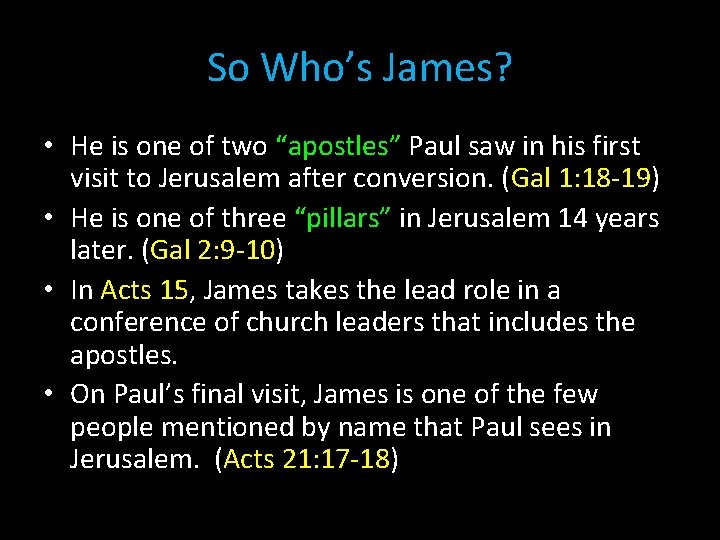 So Who’s James?

• He is one of two “apostles” Paul saw in his first visit to Jerusalem after conversion. (Gal 1:18-19)
• He is one of three “pillars” in Jerusalem 14 years later. (Gal 2:9-10)
• In Acts 15, James takes the lead role in a conference of church leaders that includes the apostles.
• On Paul’s final visit, James is one of the few people mentioned by name that Paul sees in Jerusalem. (Acts 21:17-18)